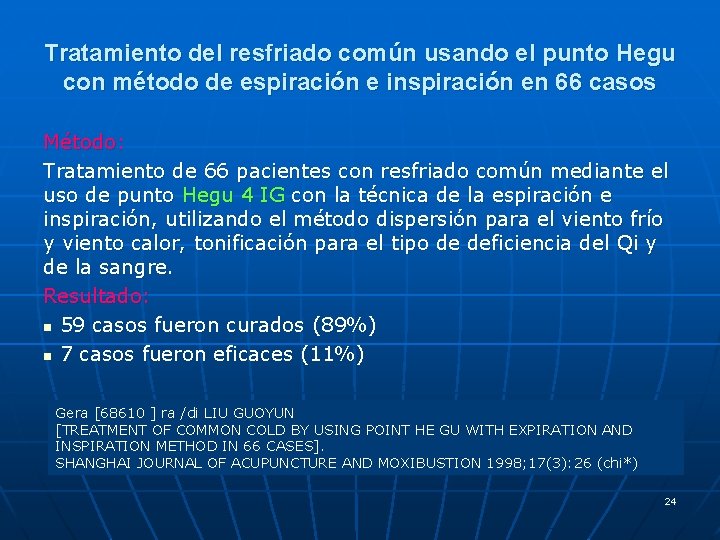 Tratamiento del resfriado común usando el punto Hegu con método de espiración e inspiración en 66 casos

Método:

Tratamiento de 66 pacientes con resfriado común mediante el uso de punto Hegu 4 IG con la técnica de la espiración e inspiración, utilizando el método dispersión para el viento frío y viento calor, tonificación para el tipo de deficiencia del Qi y de la sangre.

Resultado:

- 59 casos fueron curados (89%)
- 7 casos fueron eficaces (11%)

Gera [68610 ] ra /di LIU GUOYUN
[TREATMENT OF COMMON COLD BY USING POINT HE GU WITH EXPIRATION AND INSPIRATION METHOD IN 66 CASES].
SHANGHAI JOURNAL OF ACUPUNCTURE AND MOXIBUSTION 1998;17(3):26 (chi*)

24